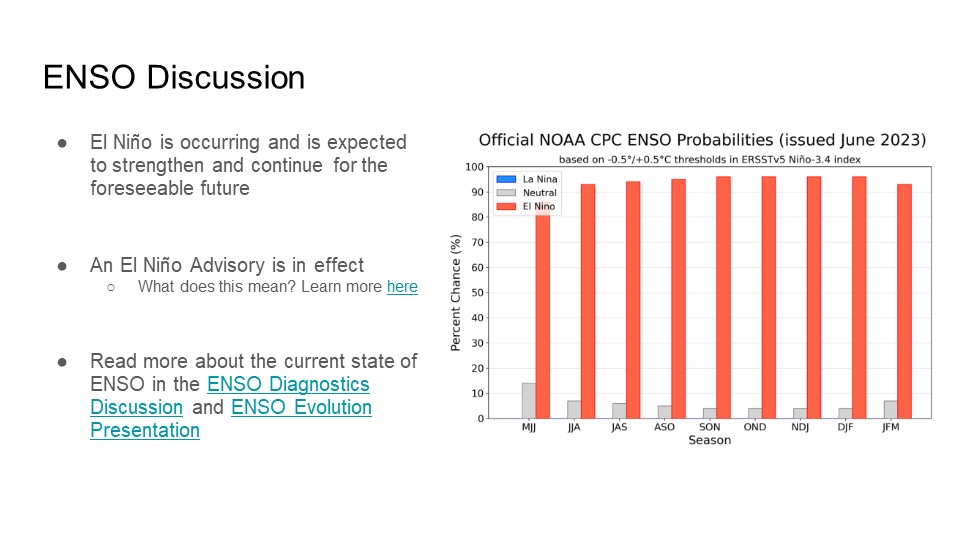 ENSO Discussion

● El Niño is occurring and is expected to strengthen and continue for the foreseeable future

● An El Niño Advisory is in effect
○ What does this mean? Learn more here

● Read more about the current state of ENSO in the ENSO Diagnostics Discussion and ENSO Evolution Presentation

Official NOAA CPC ENSO Probabilities (issued June 2023)
based on -0.5°/+0.5°C thresholds in ERSSTv5 Niño-3.4 index

La Nina
Neutral
El Nino

Percent Chance (%)
100
90
80
70
60
50
40
30
20
10
0

MJJ JJA JAS ASO SON OND NDJ DJF JFM
Season